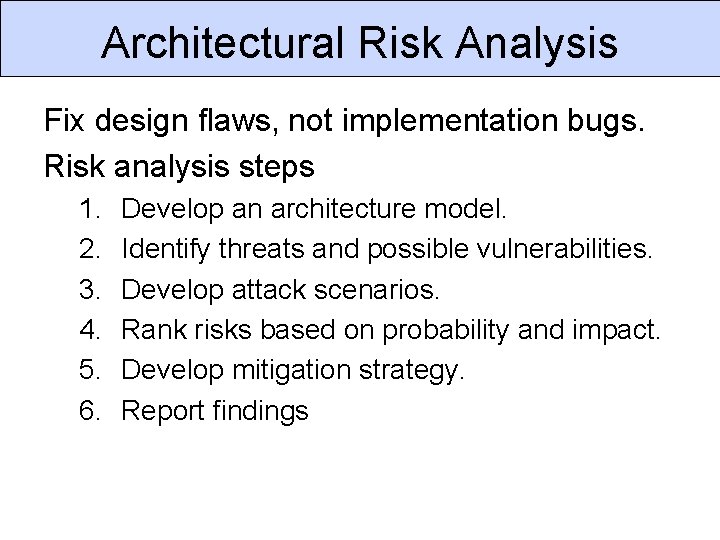 Architectural Risk Analysis

Fix design flaws, not implementation bugs.

Risk analysis steps

1. Develop an architecture model.
2. Identify threats and possible vulnerabilities.
3. Develop attack scenarios.
4. Rank risks based on probability and impact.
5. Develop mitigation strategy.
6. Report findings